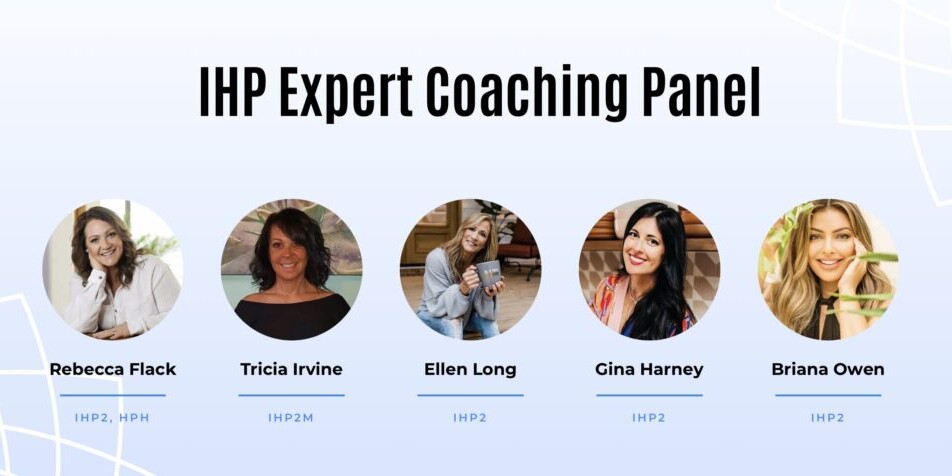 IHP Expert Coaching Panel

Rebecca Flack
IHP2, HPH

Tricia Irvine
IHP2M

Ellen Long
IHP2

Gina Harney
IHP2

Briana Owen
IHP2